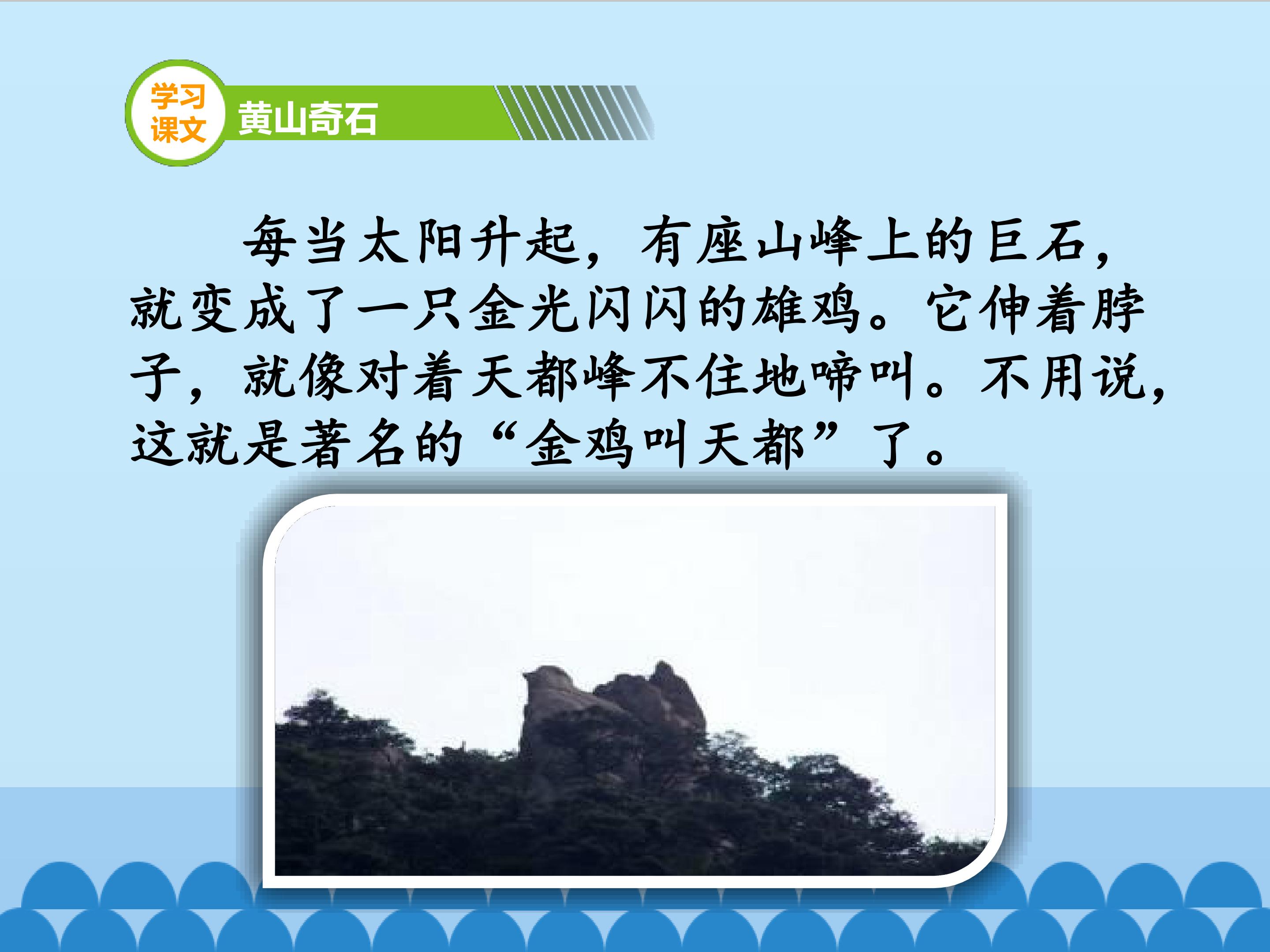 学习课文

黄山奇石

每当太阳升起，有座山峰上的巨石，就变成了一只金光闪闪的雄鸡。它伸着脖子，就像对着天都峰不住地啼叫。不用说，这就是著名的“金鸡叫天都”了。